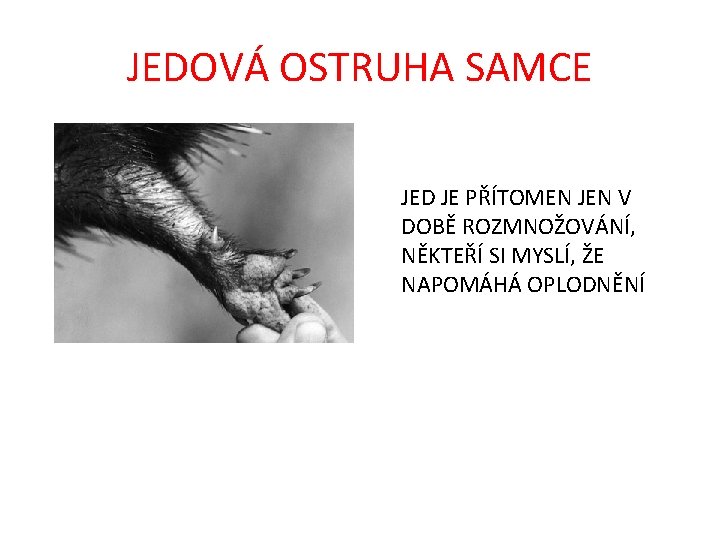 JEDOVÁ OSTRUHA SAMCE

JED JE PŘÍTOMEN JEN V DOBĚ ROZMNOŽOVÁNÍ, NĚKTEŘÍ SI MYSLÍ, ŽE NAPOMÁHÁ OPLODNĚNÍ